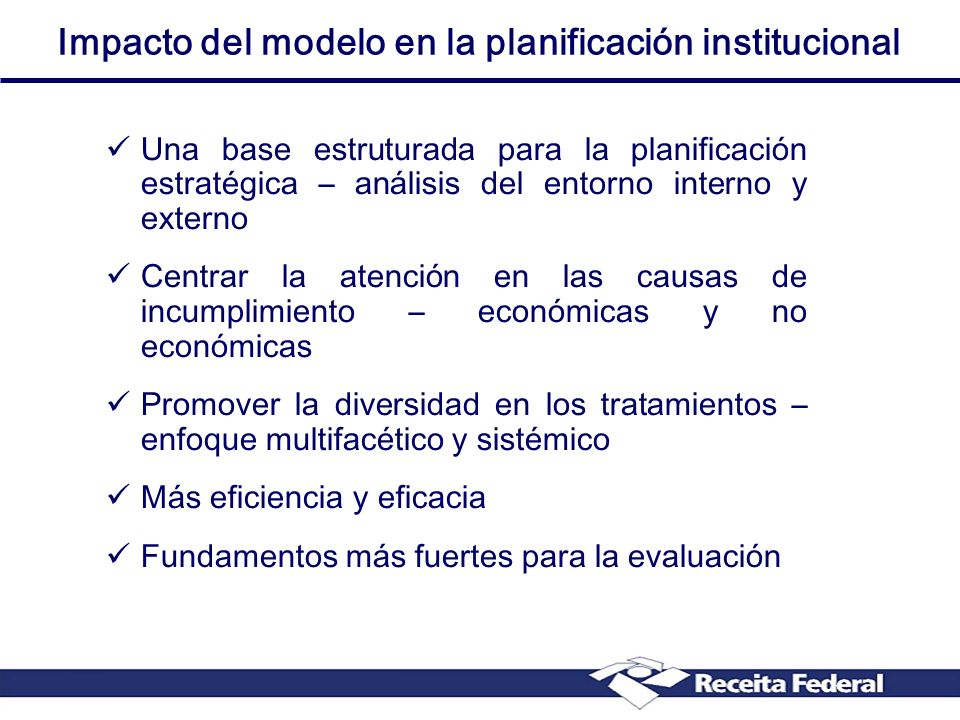 Impacto del modelo en la planificación institucional

✓ Una base estruturada para la planificación estratégica – análisis del entorno interno y externo

✓ Centrar la atención en las causas de incumplimiento – económicas y no económicas

✓ Promover la diversidad en los tratamientos – enfoque multifacético y sistémico

✓ Más eficiencia y eficacia

✓ Fundamentos más fuertes para la evaluación

Receita Federal